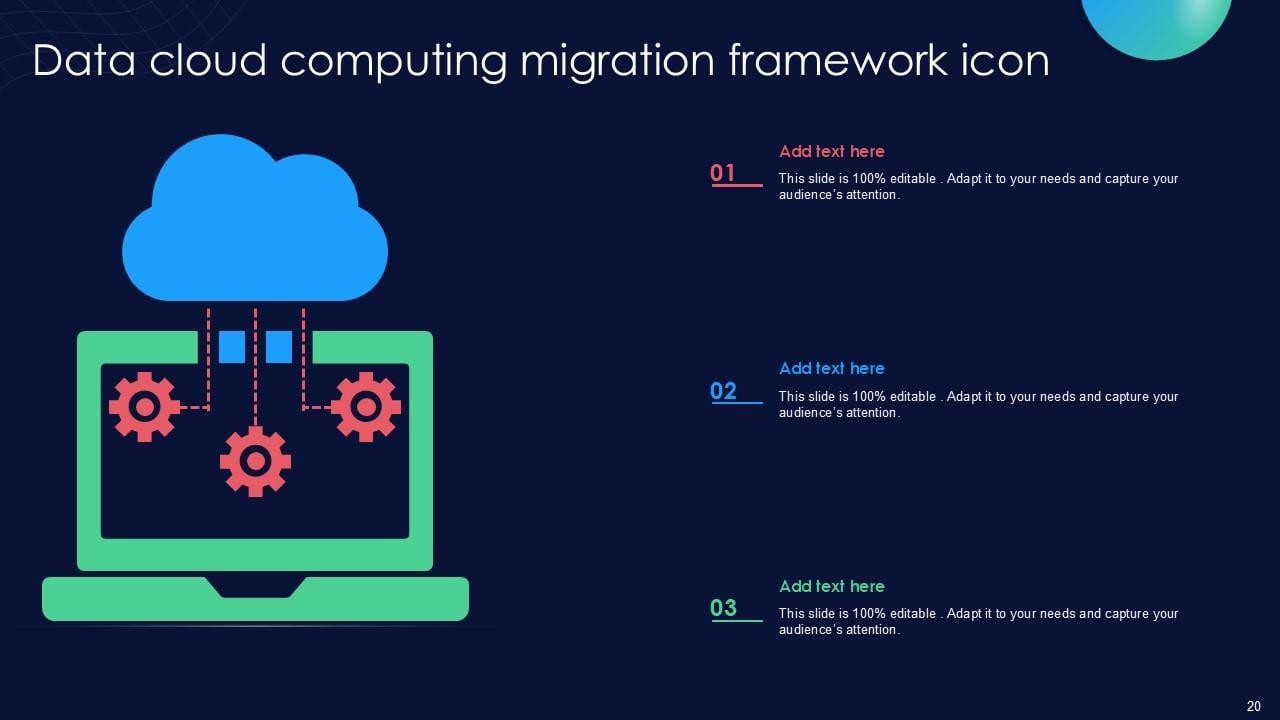 Data cloud computing migration framework icon

01

Add text here

This slide is 100% editable . Adapt it to your needs and capture your audience's attention.

02

Add text here

This slide is 100% editable . Adapt it to your needs and capture your audience's attention.

03

Add text here

This slide is 100% editable . Adapt it to your needs and capture your audience's attention.

20